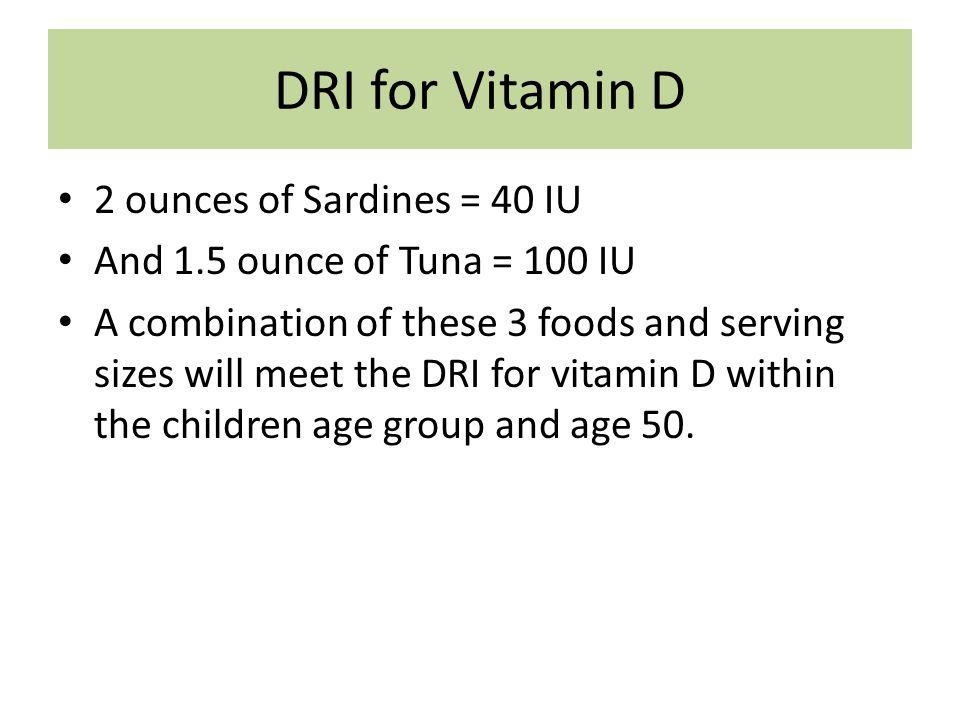 DRI for Vitamin D

• 2 ounces of Sardines = 40 IU
• And 1.5 ounce of Tuna = 100 IU
• A combination of these 3 foods and serving sizes will meet the DRI for vitamin D within the children age group and age 50.